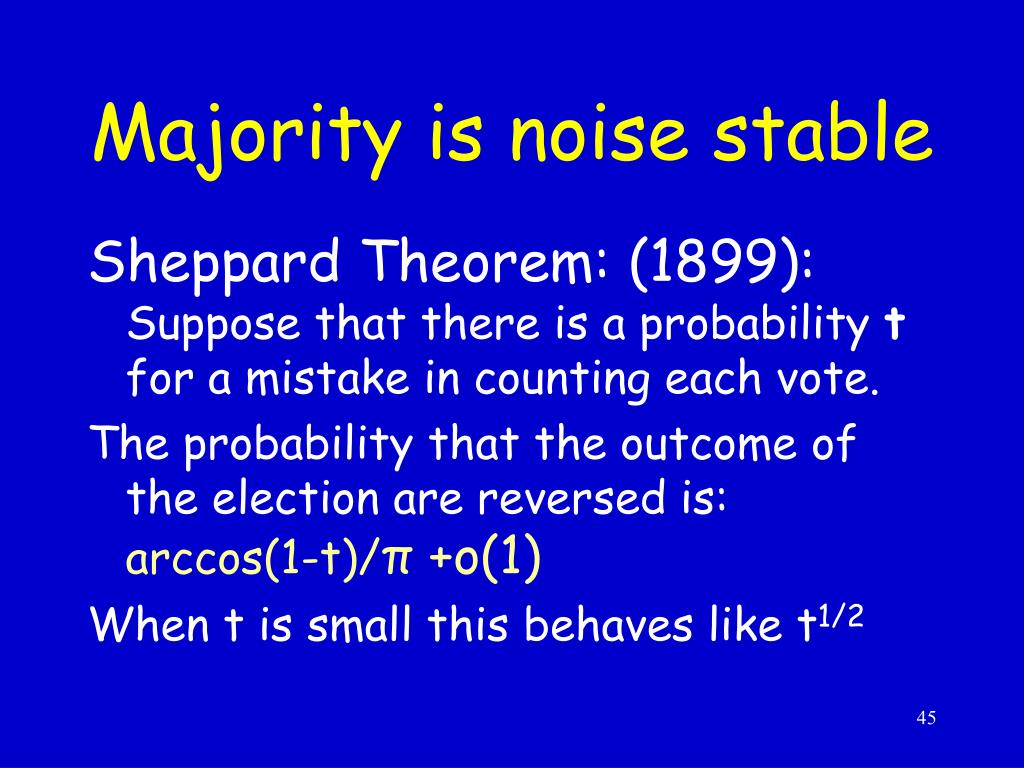 Majority is noise stable

Sheppard Theorem: (1899):
Suppose that there is a probability t for a mistake in counting each vote.

The probability that the outcome of the election are reversed is: $\arccos(1-t)/\pi + o(1)$

When t is small this behaves like $t^{1/2}$

45